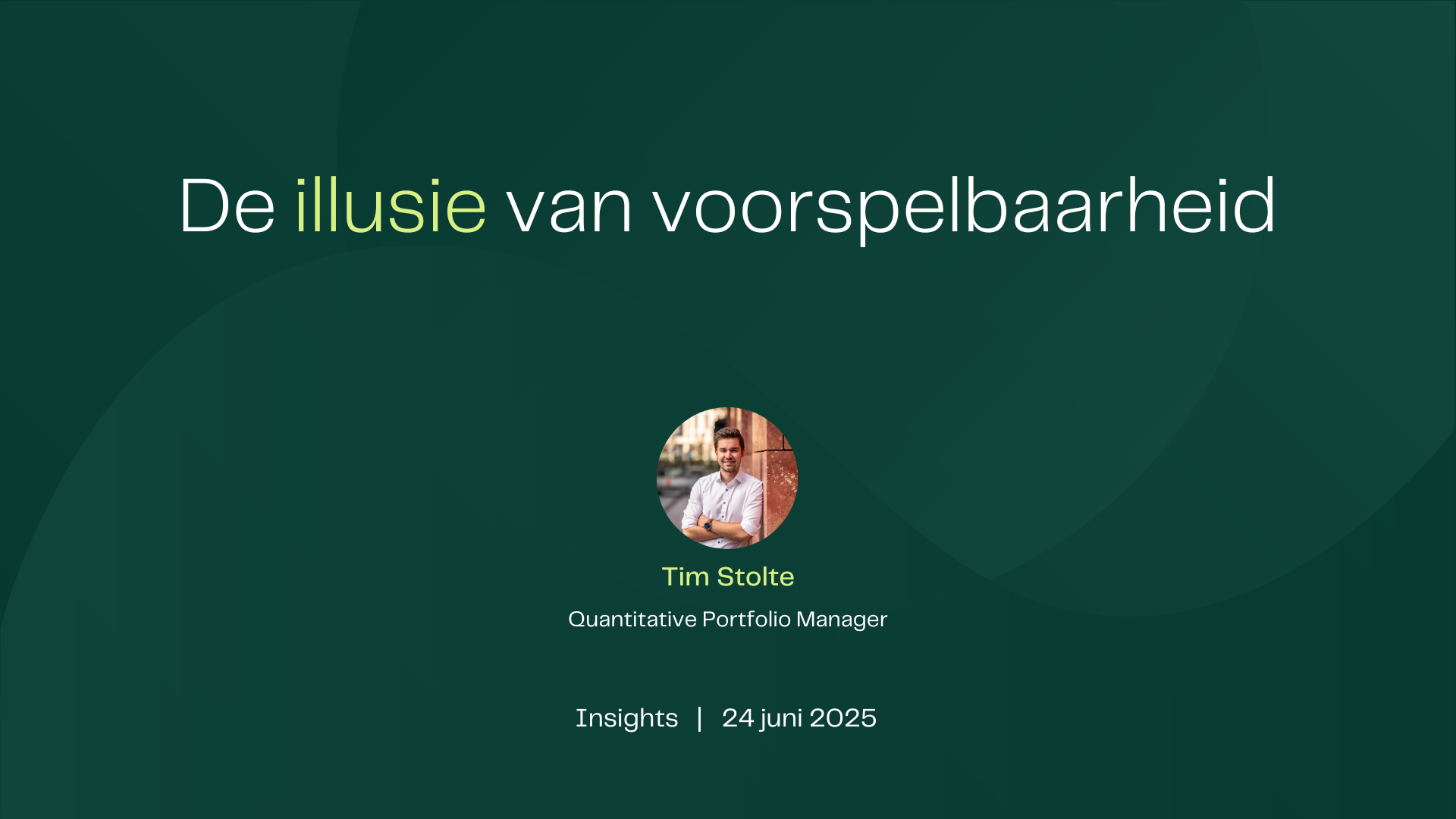 De illusie van voorspelbaarheid

Tim Stolte

Quantitative Portfolio Manager

Insights | 24 juni 2025